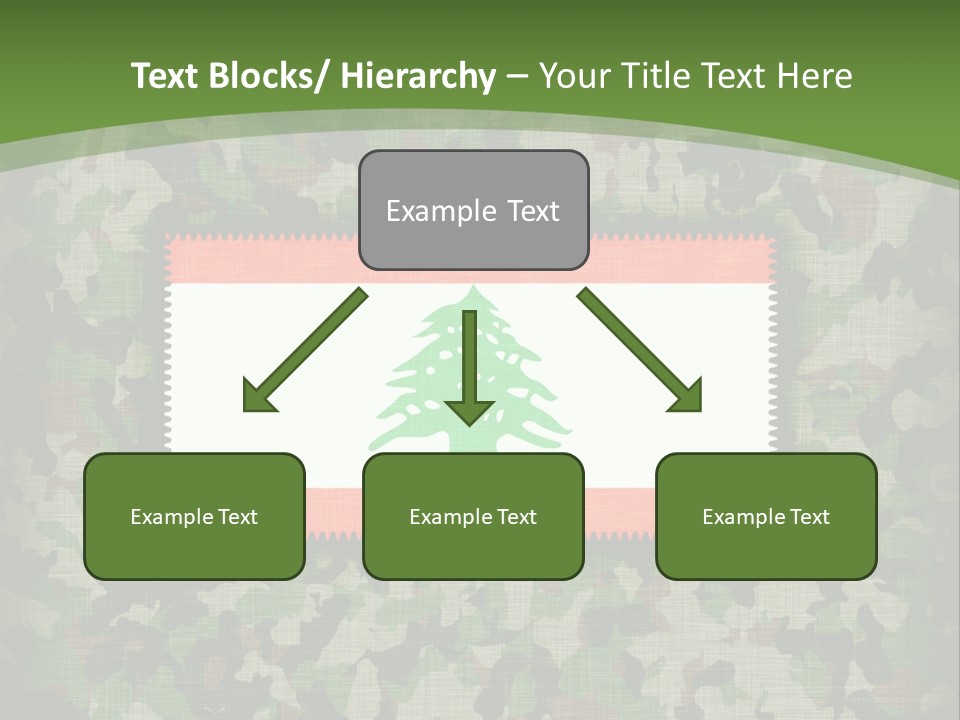 Text Blocks/ Hierarchy – Your Title Text Here

Example Text

Example Text

Example Text

Example Text